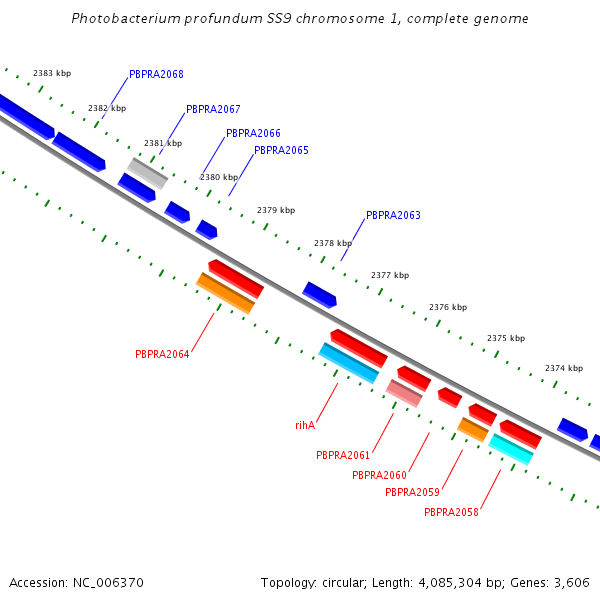 Photobacterium profundum SS9 chromosome 1, complete genome

2383 kbp
PBPRA2068
2382 kbp
PBPRA2067
2381 kbp
PBPRA2066
PBPRA2065
2380 kbp
2379 kbp
PBPRA2063
2378 kbp
2377 kbp
2376 kbp
2375 kbp
2374 kbp

PBPRA2064
rihA
PBPRA2061
PBPRA2060
PBPRA2059
PBPRA2058

Accession: NC_006370

Topology: circular; Length: 4,085,304 bp; Genes: 3,606